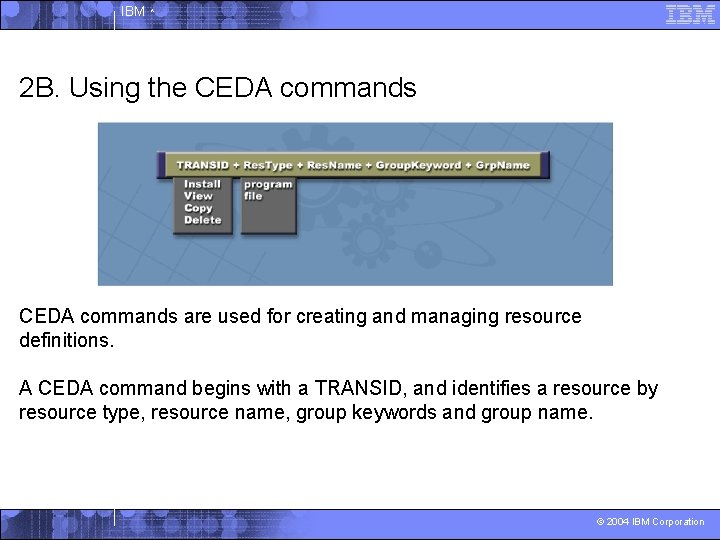 IBM

IBM

2B. Using the CEDA commands

TRANSID + ResType + ResName + GroupKeyword + GrpName

Install
View
Copy
Delete

program
file

CEDA commands are used for creating and managing resource definitions.

A CEDA command begins with a TRANSID, and identifies a resource by resource type, resource name, group keywords and group name.

© 2004 IBM Corporation